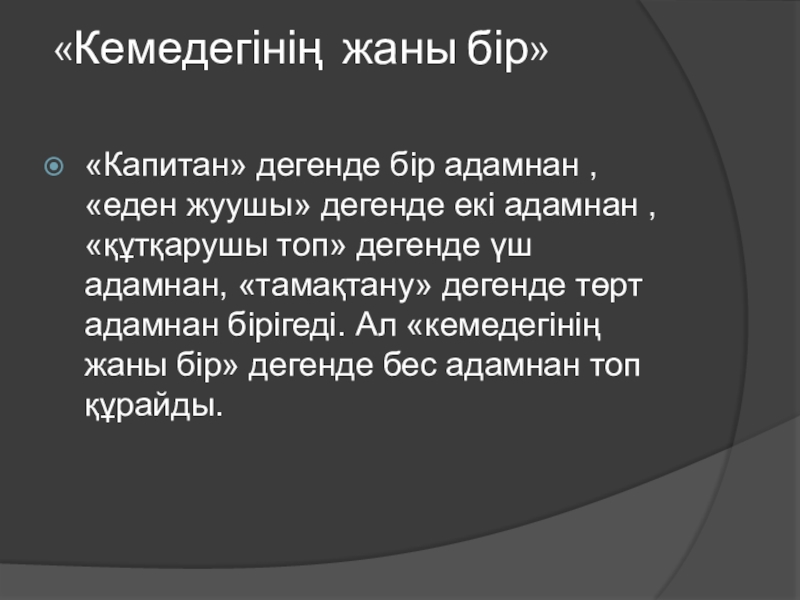 «Кемедегінің жаны бір»

«Капитан» дегенде бір адамнан , «еден жуушы» дегенде екі адамнан , «құтқарушы топ» дегенде үш адамнан, «тамақтану» дегенде төрт адамнан бірігеді. Ал «кемедегінің жаны бір» дегенде бес адамнан топ құрайды.